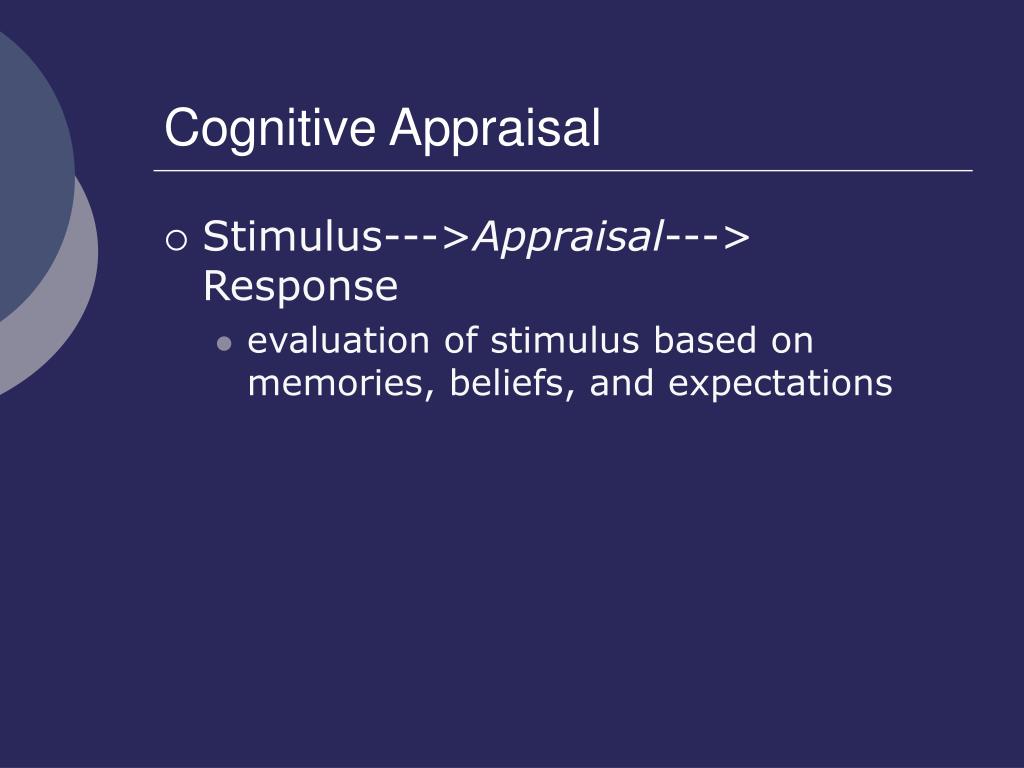 Cognitive Appraisal

Stimulus--->Appraisal---> Response

evaluation of stimulus based on memories, beliefs, and expectations